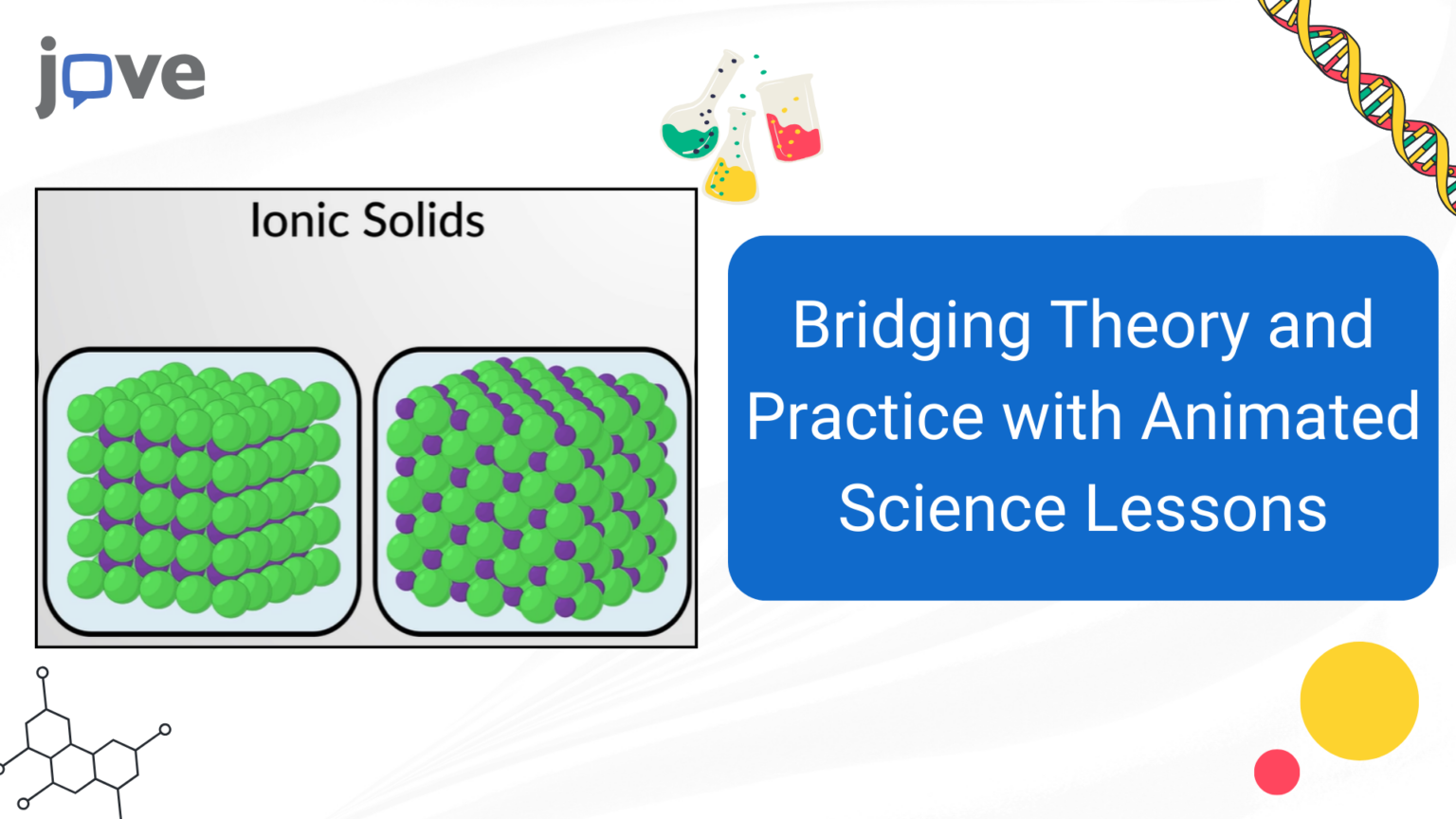 jove

Ionic Solids

Bridging Theory and Practice with Animated Science Lessons